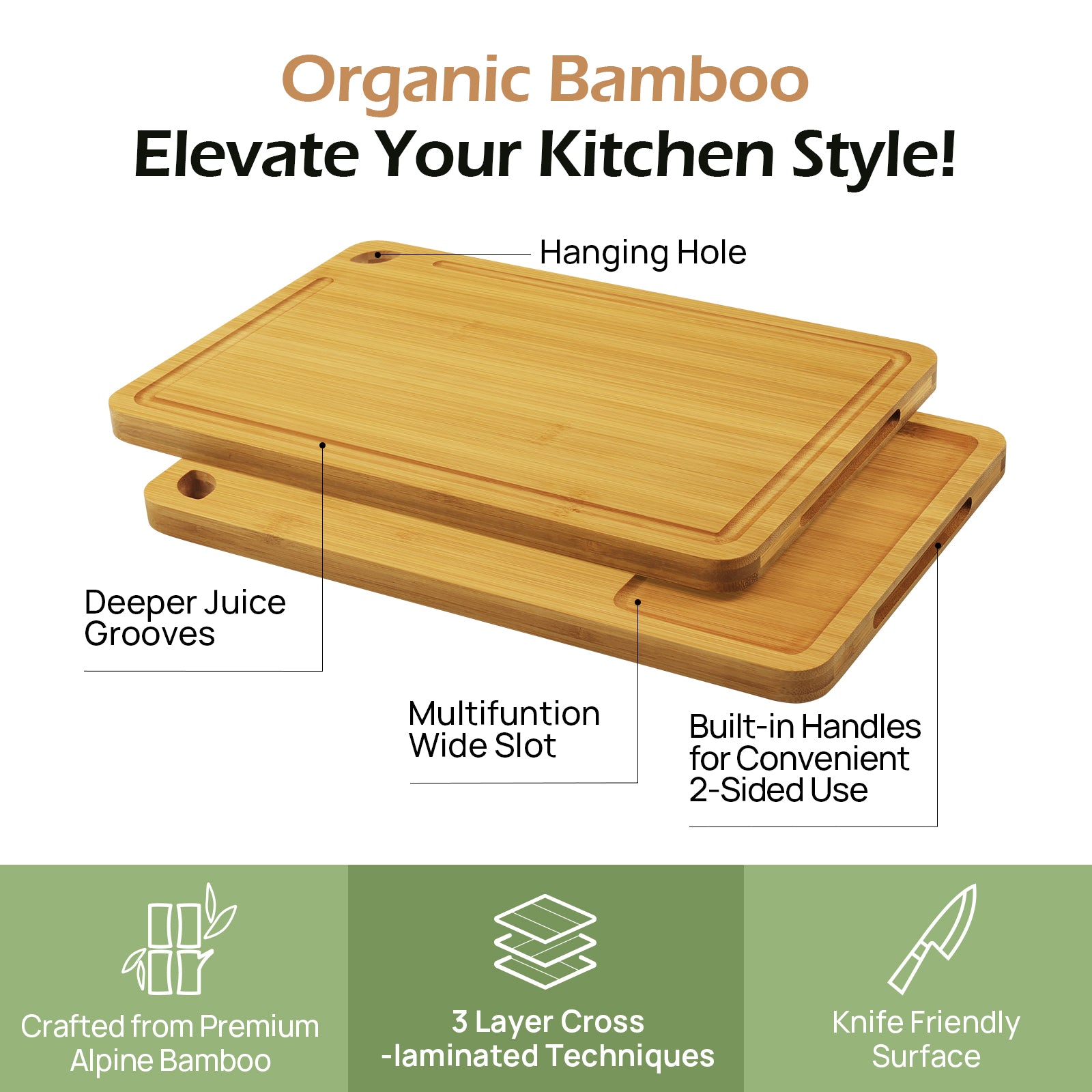 Organic Bamboo
Elevate Your Kitchen Style!

Hanging Hole

Deeper Juice Grooves

Multifuntion Wide Slot

Built-in Handles for Convenient 2-Sided Use

Crafted from Premium Alpine Bamboo

3 Layer Cross -laminated Techniques

Knife Friendly Surface